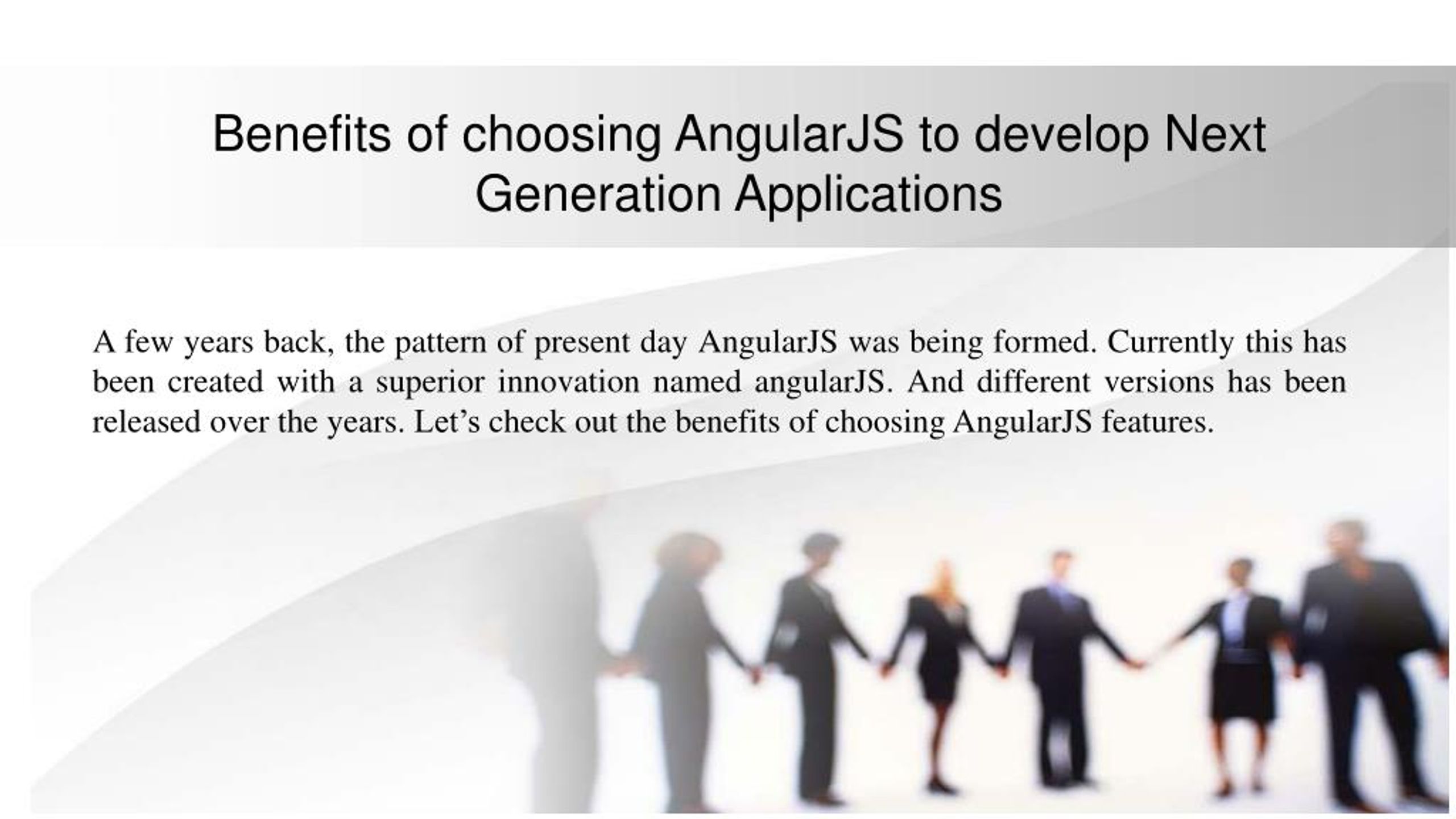 Benefits of choosing AngularJS to develop Next Generation Applications

A few years back, the pattern of present day AngularJS was being formed. Currently this has been created with a superior innovation named angularJS. And different versions has been released over the years. Let’s check out the benefits of choosing AngularJS features.